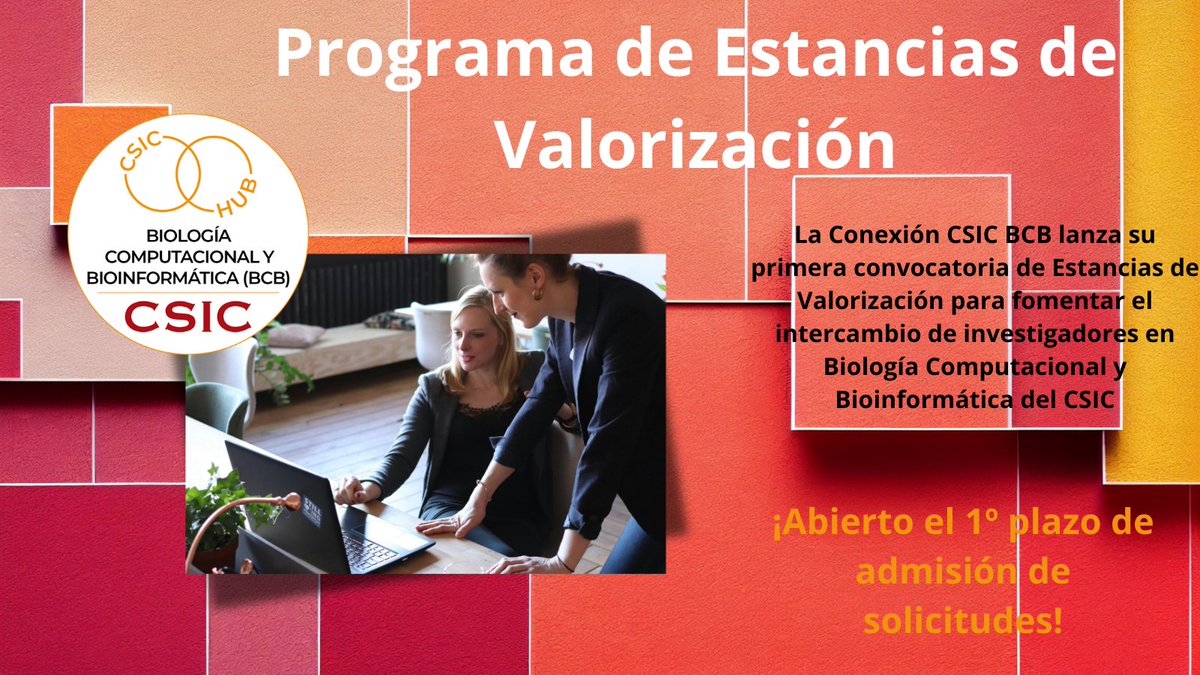 Programa de Estancias de Valorización

CSIC HUB
BIOLOGÍA COMPUTACIONAL Y BIOINFORMÁTICA (BCB)
CSIC

La Conexión CSIC BCB lanza su primera convocatoria de Estancias de Valorización para fomentar el intercambio de investigadores en Biología Computacional y Bioinformática del CSIC

¡Abierto el 1º plazo de admisión de solicitudes!